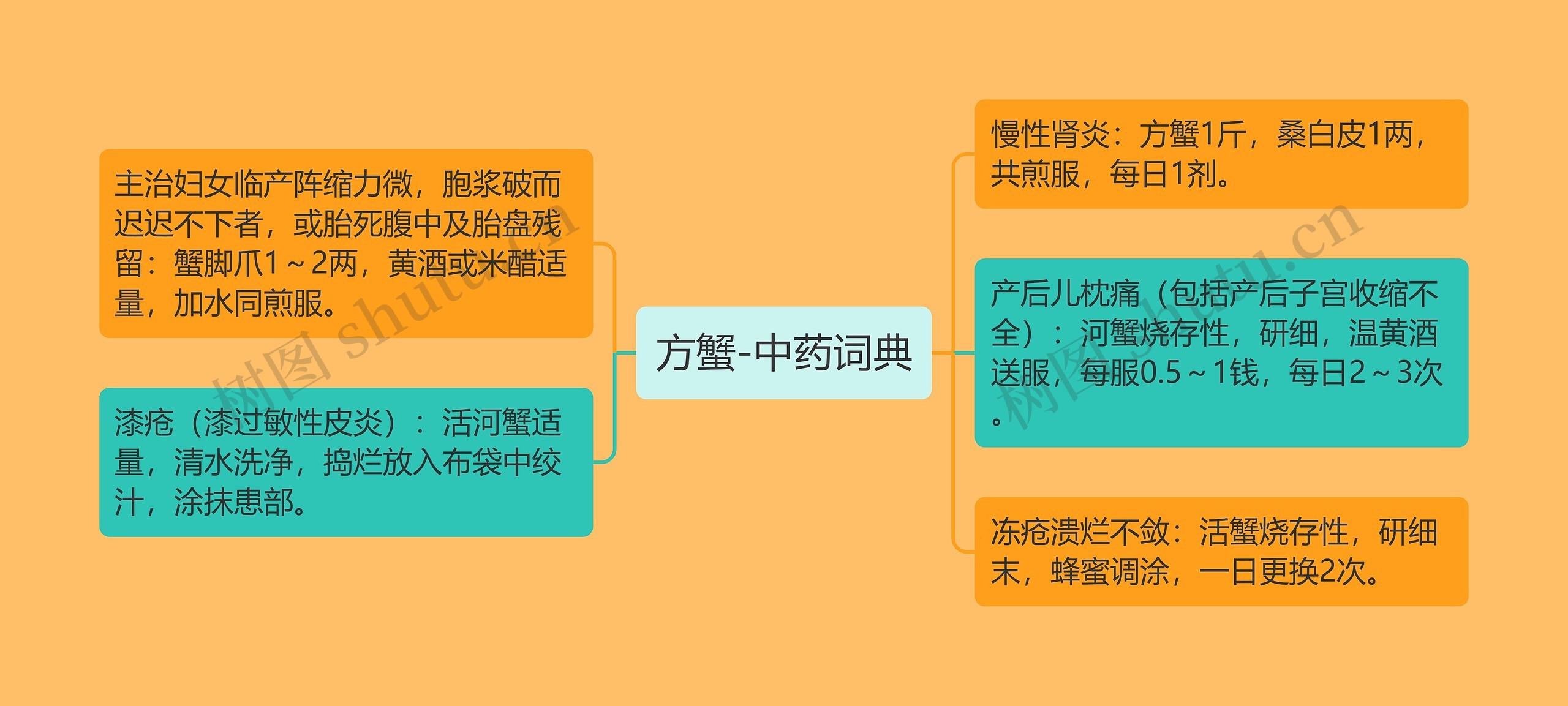 方蟹-中药词典

主治妇女临产阵缩力微，胞浆破而迟迟不下者，或胎死腹中及胎盘残留：蟹脚爪1～2两，黄酒或米醋适量，加水同煎服。

漆疮（漆过敏性皮炎）：活河蟹适量，清水洗净，捣烂放入布袋中绞汁，涂抹患部。

慢性肾炎：方蟹1斤，桑白皮1两，共煎服，每日1剂。

产后儿枕痛（包括产后子宫收缩不全）：河蟹烧存性，研细，温黄酒送服，每服0.5～1钱，每日2～3次。

冻疮溃烂不敛：活蟹烧存性，研细末，蜂蜜调涂，一日更换2次。

树图 shutu.cn

树图 shutu.cn